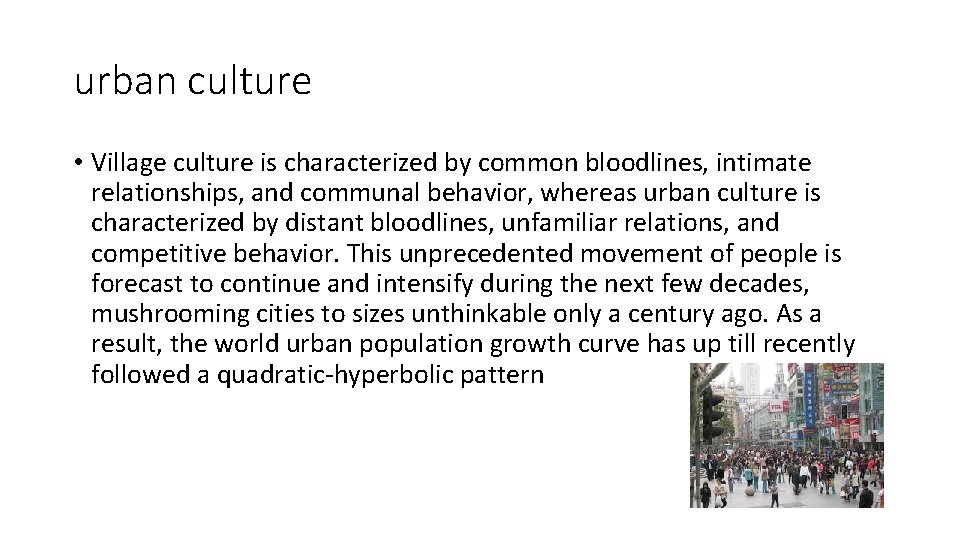 urban culture

• Village culture is characterized by common bloodlines, intimate relationships, and communal behavior, whereas urban culture is characterized by distant bloodlines, unfamiliar relations, and competitive behavior. This unprecedented movement of people is forecast to continue and intensify during the next few decades, mushrooming cities to sizes unthinkable only a century ago. As a result, the world urban population growth curve has up till recently followed a quadratic-hyperbolic pattern